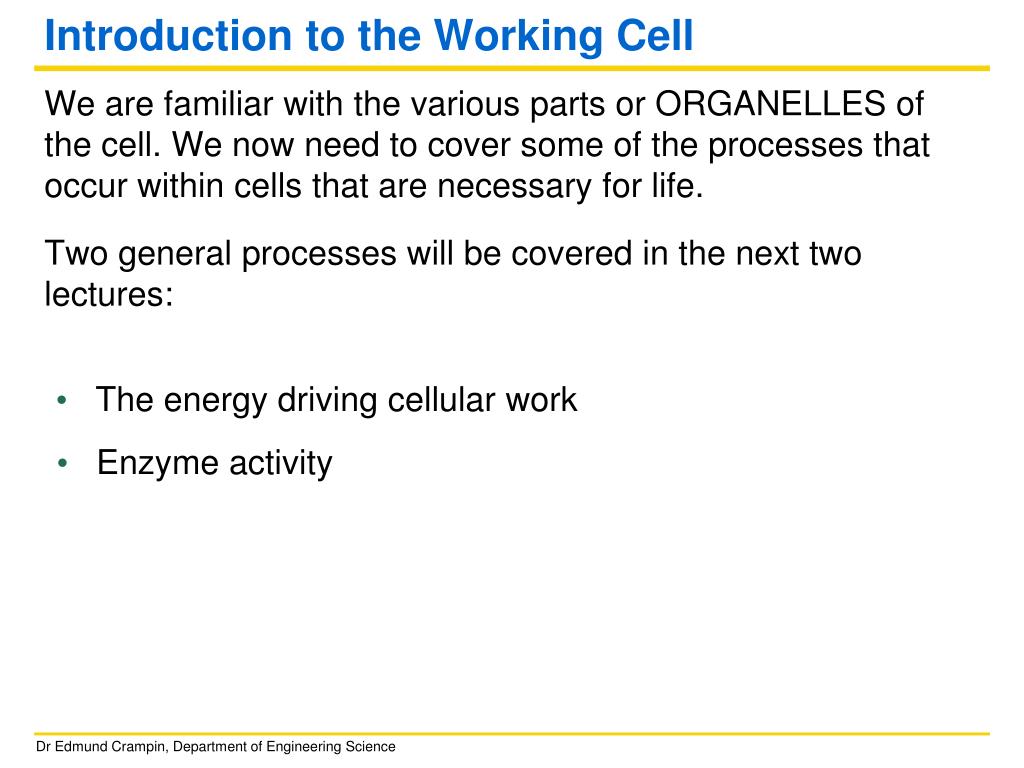 Introduction to the Working Cell

We are familiar with the various parts or ORGANELLES of the cell. We now need to cover some of the processes that occur within cells that are necessary for life.

Two general processes will be covered in the next two lectures:

• The energy driving cellular work
• Enzyme activity

Dr Edmund Crampin, Department of Engineering Science